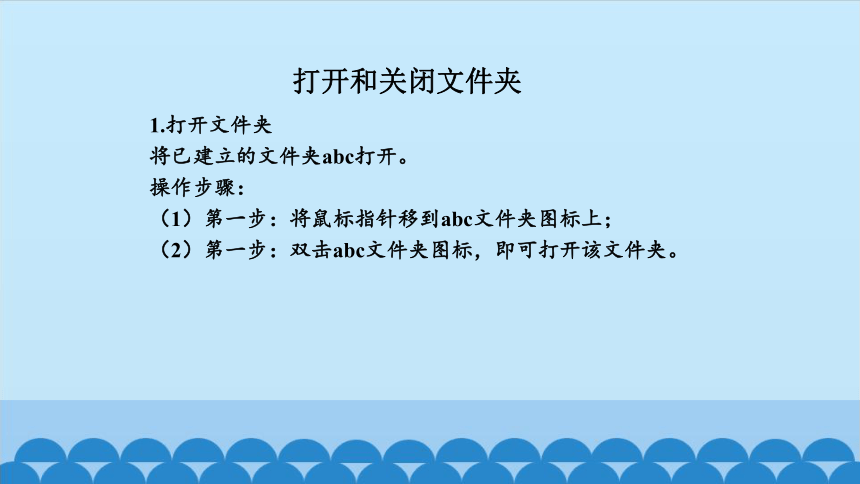 打开和关闭文件夹

1.打开文件夹

将已建立的文件夹abc打开。

操作步骤：

（1）第一步：将鼠标指针移到abc文件夹图标上；

（2）第一步：双击abc文件夹图标，即可打开该文件夹。